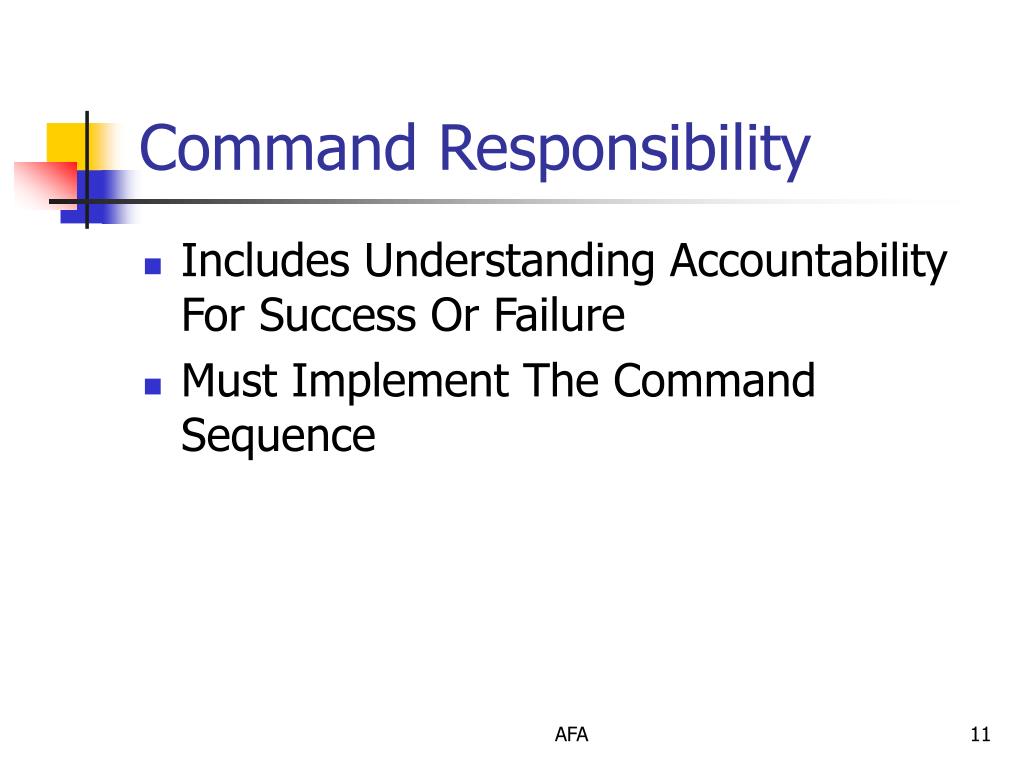 Command Responsibility

- Includes Understanding Accountability For Success Or Failure
- Must Implement The Command Sequence

AFA

11